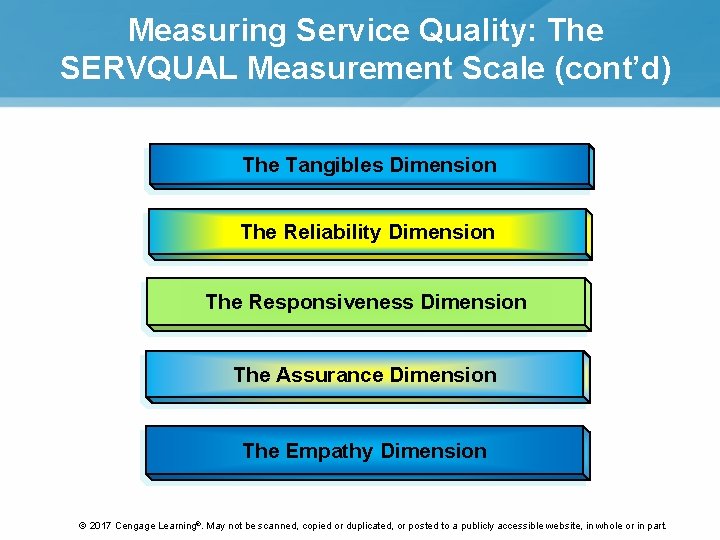 Measuring Service Quality: The SERVQUAL Measurement Scale (cont'd)

The Tangibles Dimension

The Reliability Dimension

The Responsiveness Dimension

The Assurance Dimension

The Empathy Dimension

© 2017 Cengage Learning®. May not be scanned, copied or duplicated, or posted to a publicly accessible website, in whole or in part.